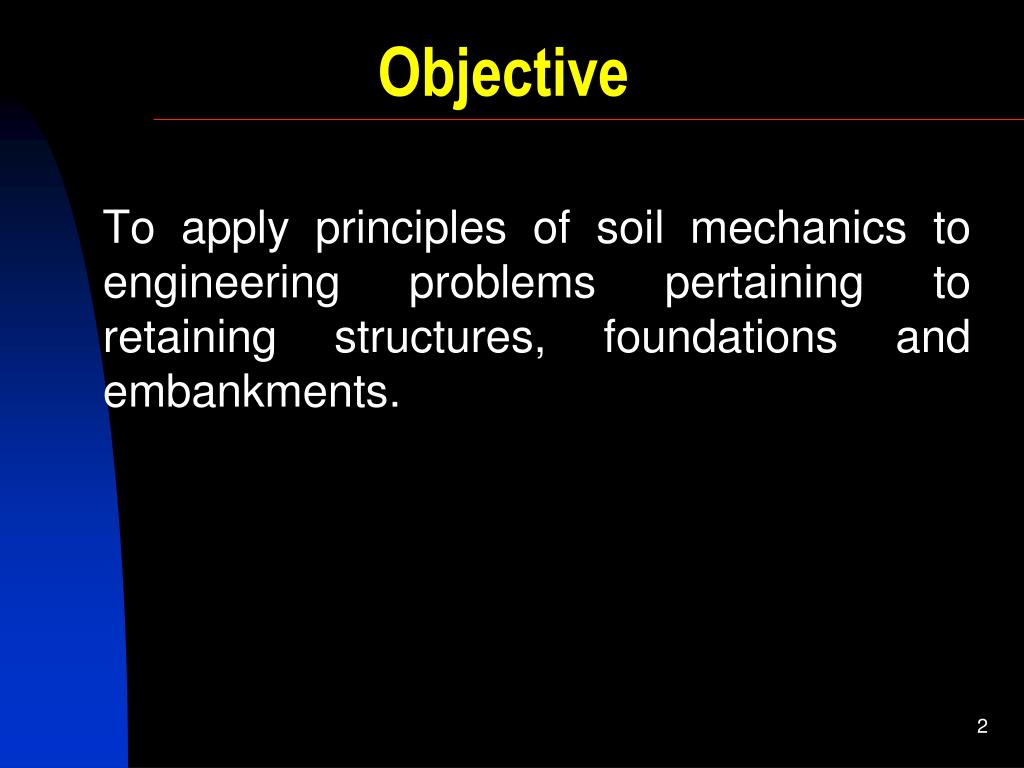 Objective

To apply principles of soil mechanics to engineering problems pertaining to retaining structures, foundations and embankments.

2